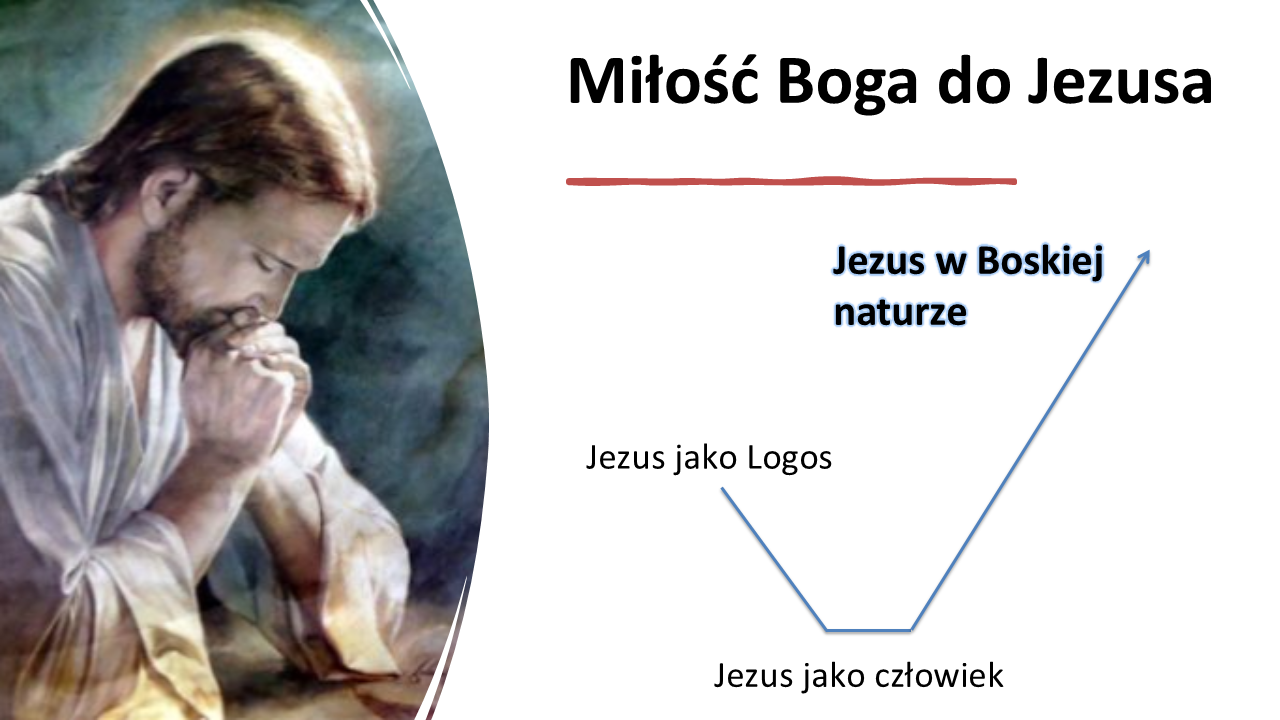 Miłość Boga do Jezusa

Jezus w Boskiej naturze

Jezus jako Logos

Jezus jako człowiek